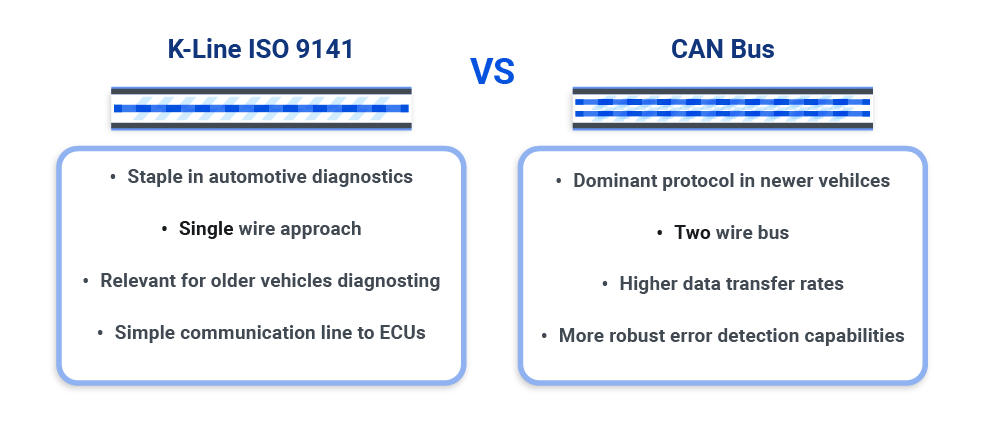 K-Line ISO 9141

VS

CAN Bus

• Staple in automotive diagnostics

• Single wire approach

• Relevant for older vehicles diagnosting

• Simple communication line to ECUs

• Dominant protocol in newer vehilces

• Two wire bus

• Higher data transfer rates

• More robust error detection capabilities